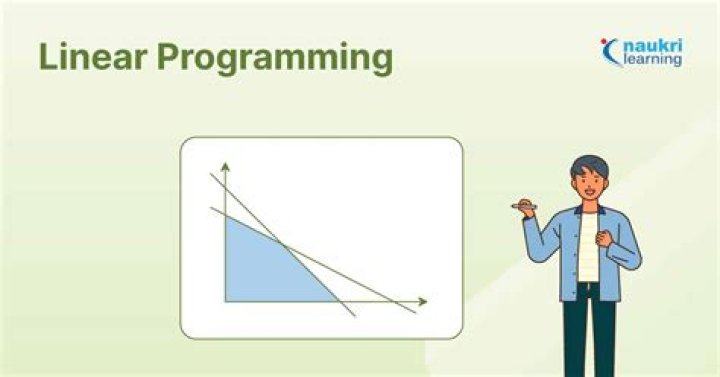 Linear Programming

naukri learning